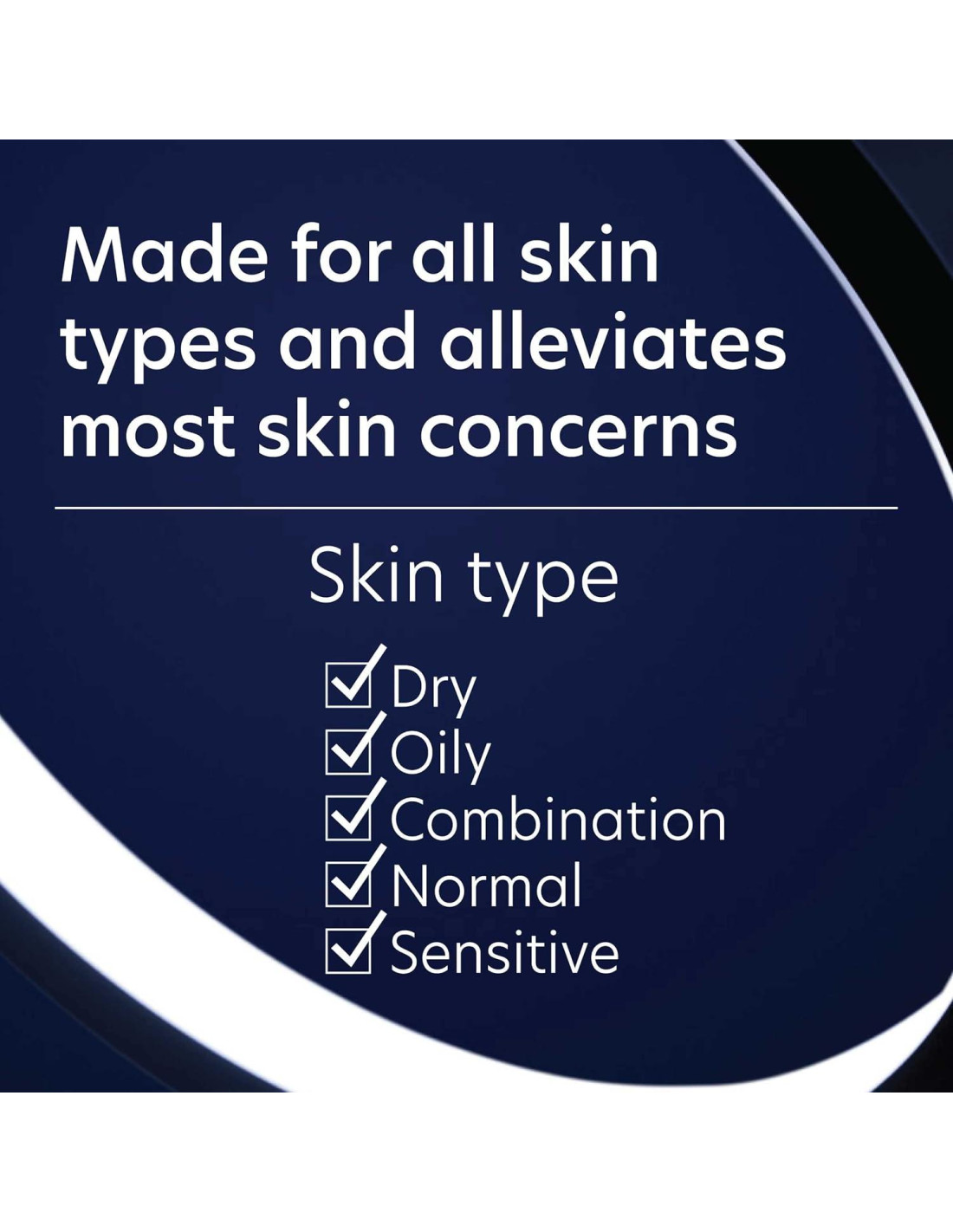 Made for all skin types and alleviates most skin concerns

Skin type

☑ Dry
☑ Oily
☑ Combination
☑ Normal
☑ Sensitive